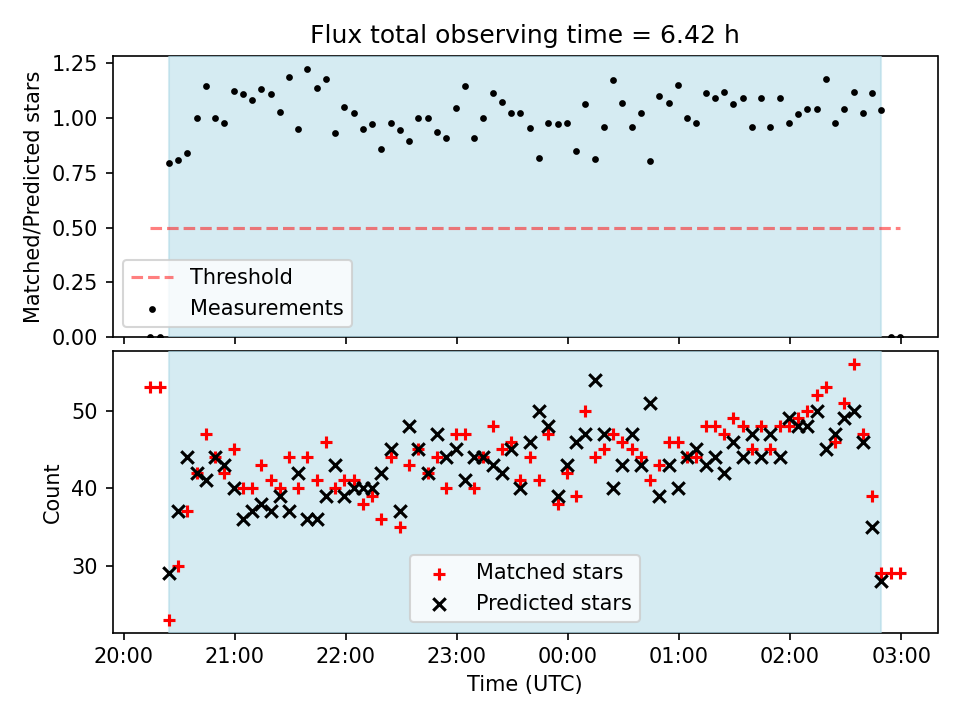 Flux total observing time = 6.42 h

Matched/Predicted stars

1.25
1.00
0.75
0.50
0.25
0.00

Threshold
Measurements

Count

50
40
30

Matched stars
Predicted stars

20:00
21:00
22:00
23:00
00:00
01:00
02:00
03:00

Time (UTC)